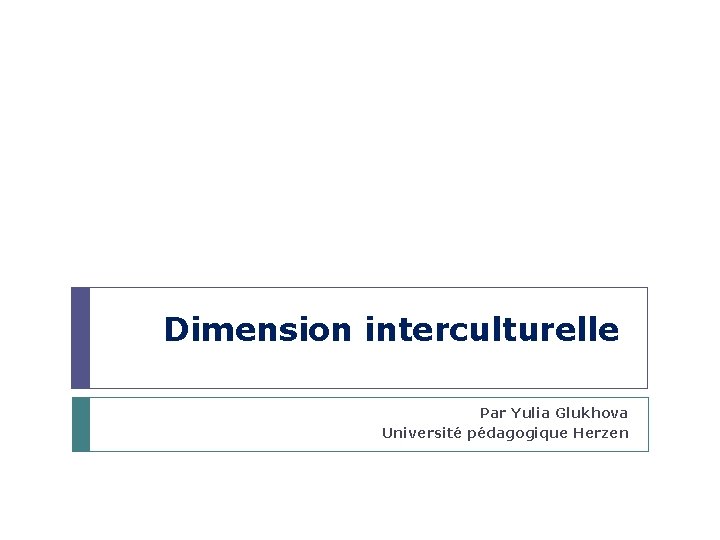 Dimension interculturelle

Par Yulia Glukhova
Université pédagogique Herzen